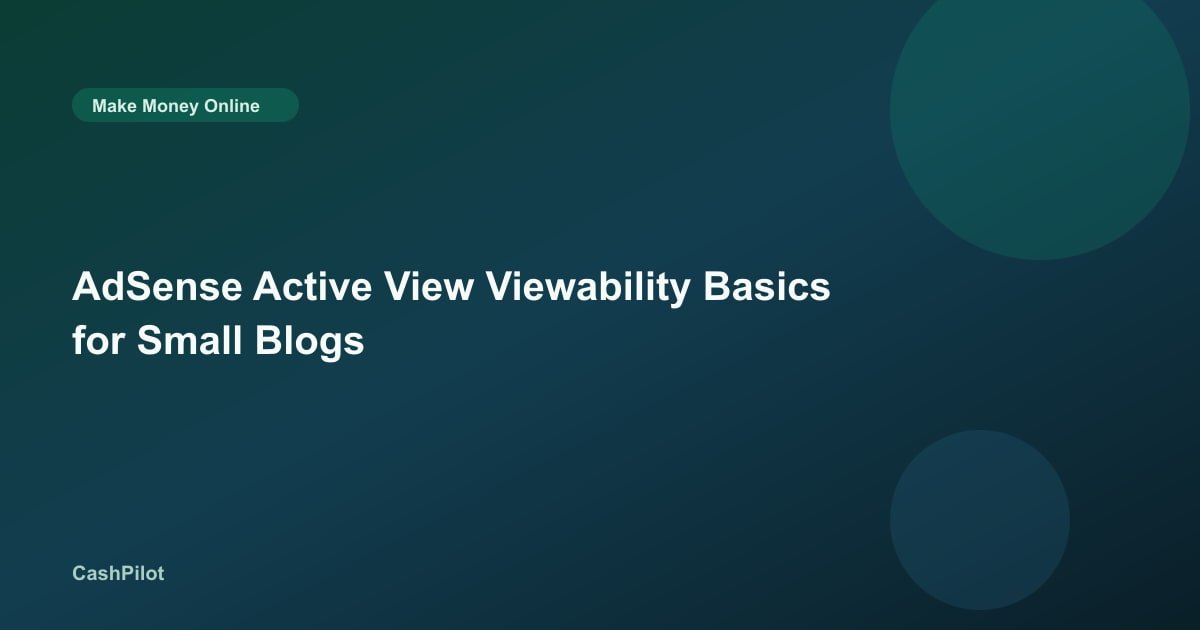 Make Money Online

AdSense Active View Viewability Basics for Small Blogs

CashPilot